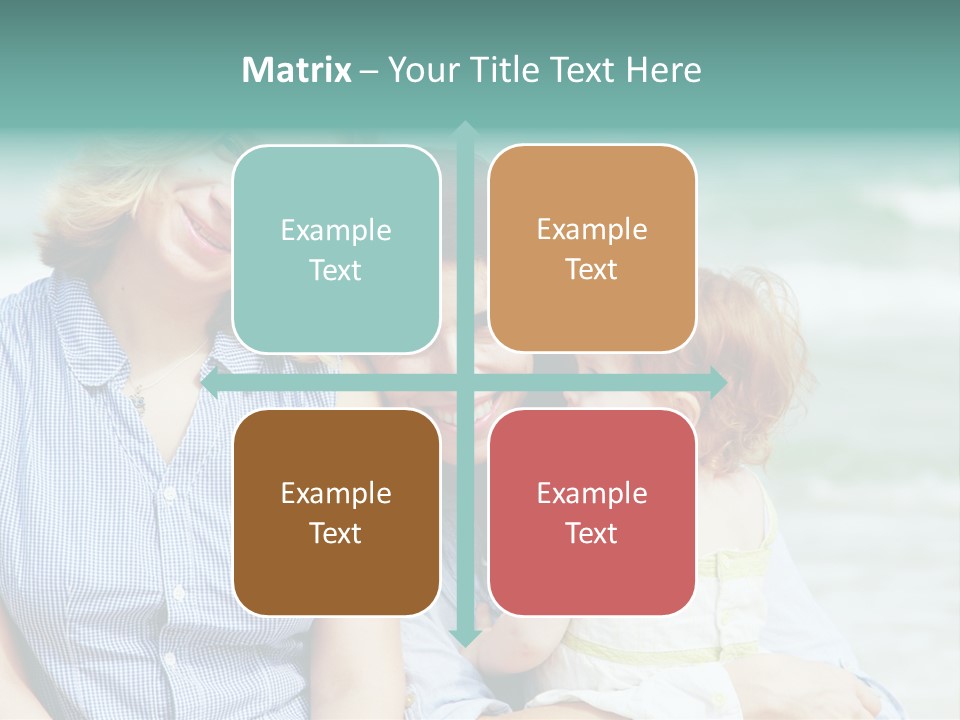 Matrix – Your Title Text Here

Example Text

Example Text

Example Text

Example Text